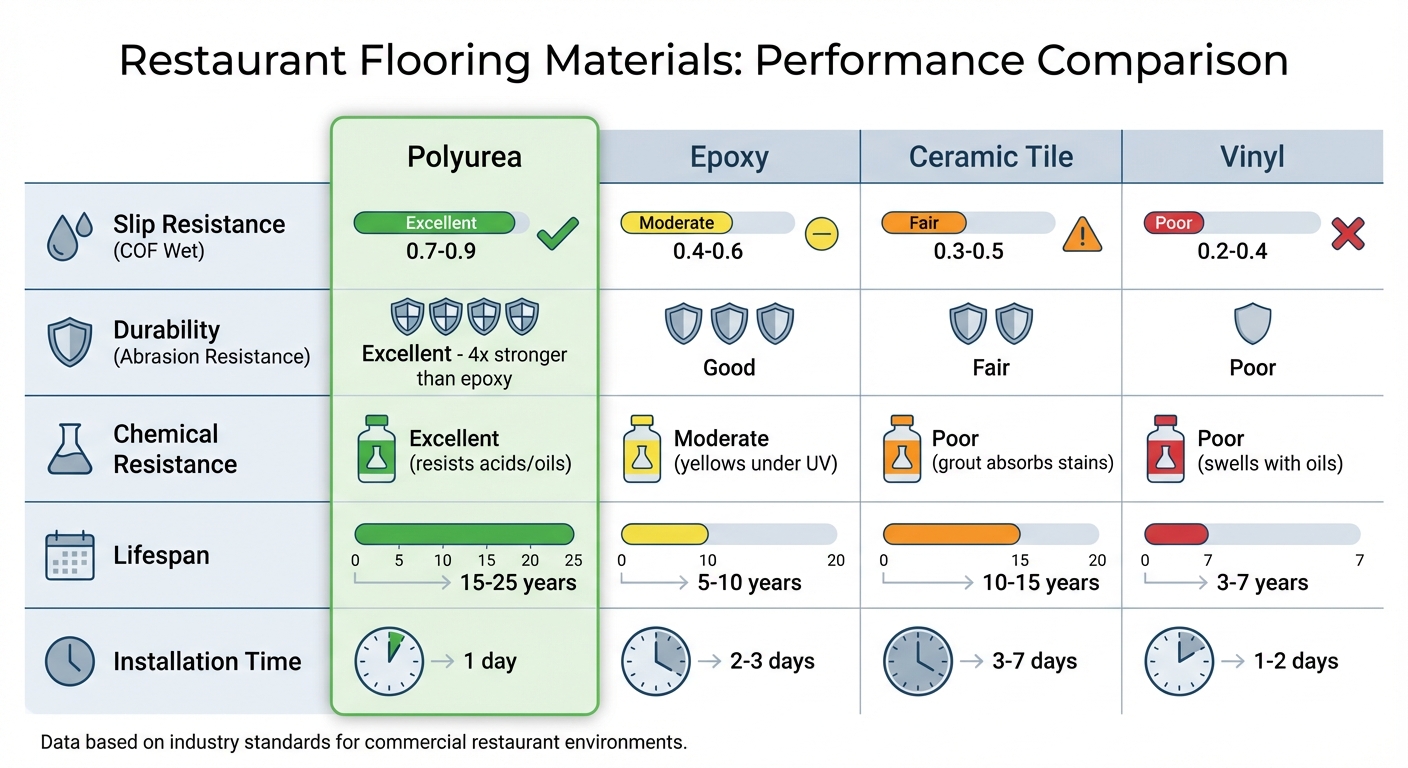 Restaurant Flooring Materials: Performance Comparison

| | Polyurea | Epoxy | Ceramic Tile | Vinyl |
|---|---|---|---|---|
| Slip Resistance (COF Wet) | Excellent 0.7-0.9 | Moderate 0.4-0.6 | Fair 0.3-0.5 | Poor 0.2-0.4 |
| Durability (Abrasion Resistance) | Excellent - 4x stronger than epoxy | Good | Fair | Poor |
| Chemical Resistance | Excellent (resists acids/oils) | Moderate (yellows under UV) | Poor (grout absorbs stains) | Poor (swells with oils) |
| Lifespan | 0 5 10 15 20 25 15-25 years | 0 10 20 5-10 years | 0 15 20 10-15 years | 0 7 7 3-7 years |
| Installation Time | 1 day | 2-3 days | 3-7 days | 1-2 days |

Data based on industry standards for commercial restaurant environments.